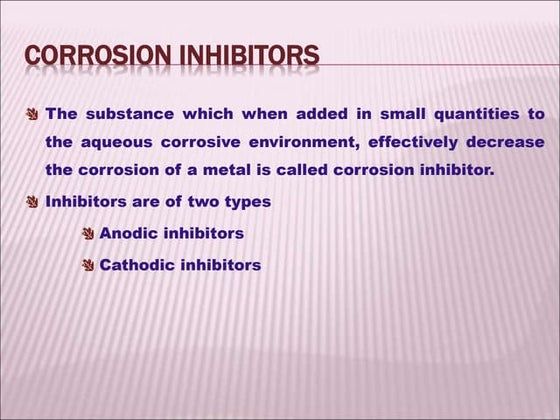 CORROSION INHIBITORS

The substance which when added in small quantities to the aqueous corrosive environment, effectively decrease the corrosion of a metal is called corrosion inhibitor.

Inhibitors are of two types

Anodic inhibitors

Cathodic inhibitors